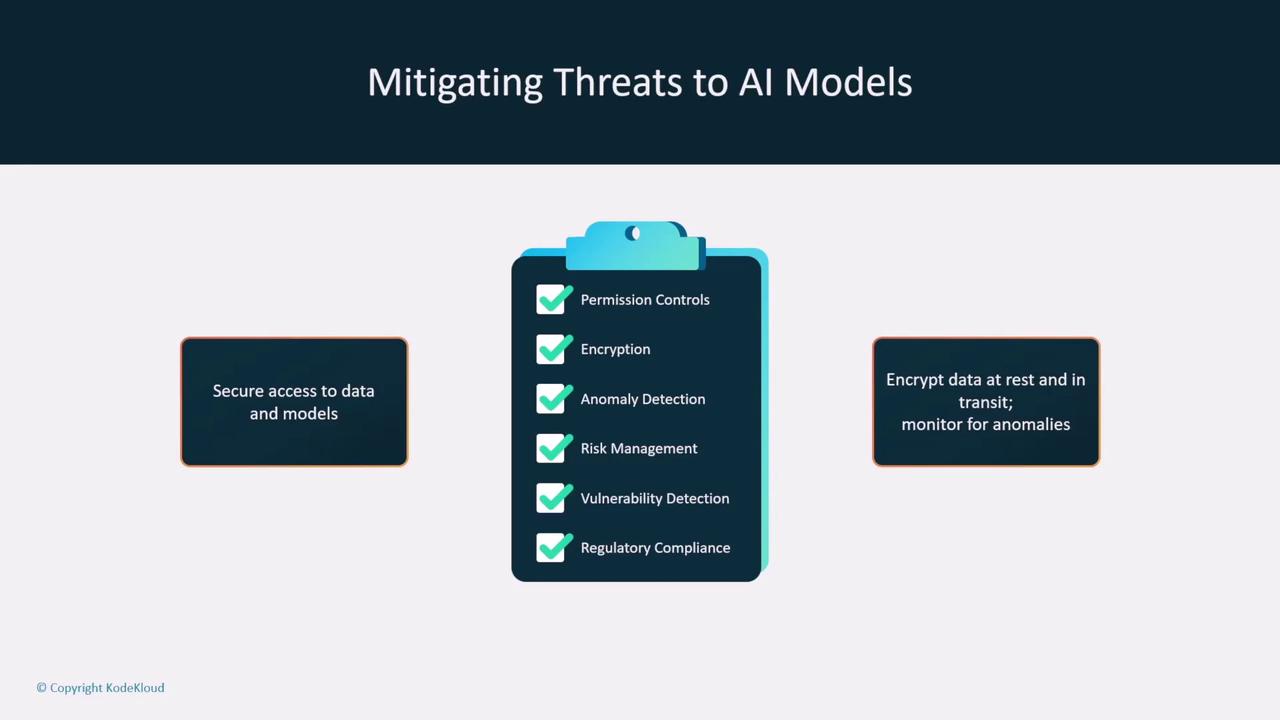 Mitigating Threats to AI Models

Secure access to data and models

Permission Controls
Encryption
Anomaly Detection
Risk Management
Vulnerability Detection
Regulatory Compliance

Encrypt data at rest and in transit;
monitor for anomalies

© Copyright KodeKloud